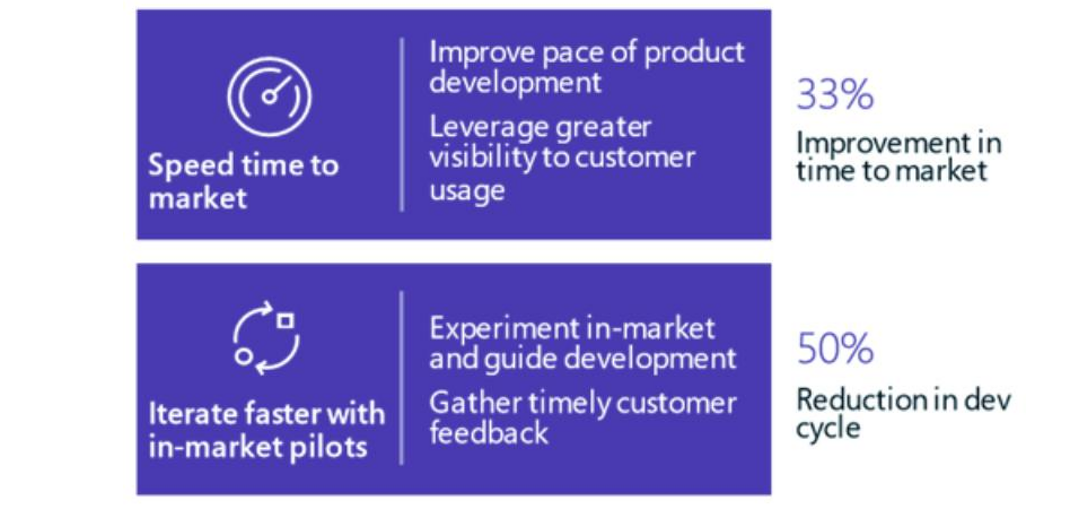 Speed time to market

Improve pace of product development

Leverage greater visibility to customer usage

33%

Improvement in time to market

Iterate faster with in-market pilots

Experiment in-market and guide development

Gather timely customer feedback

50%

Reduction in dev cycle